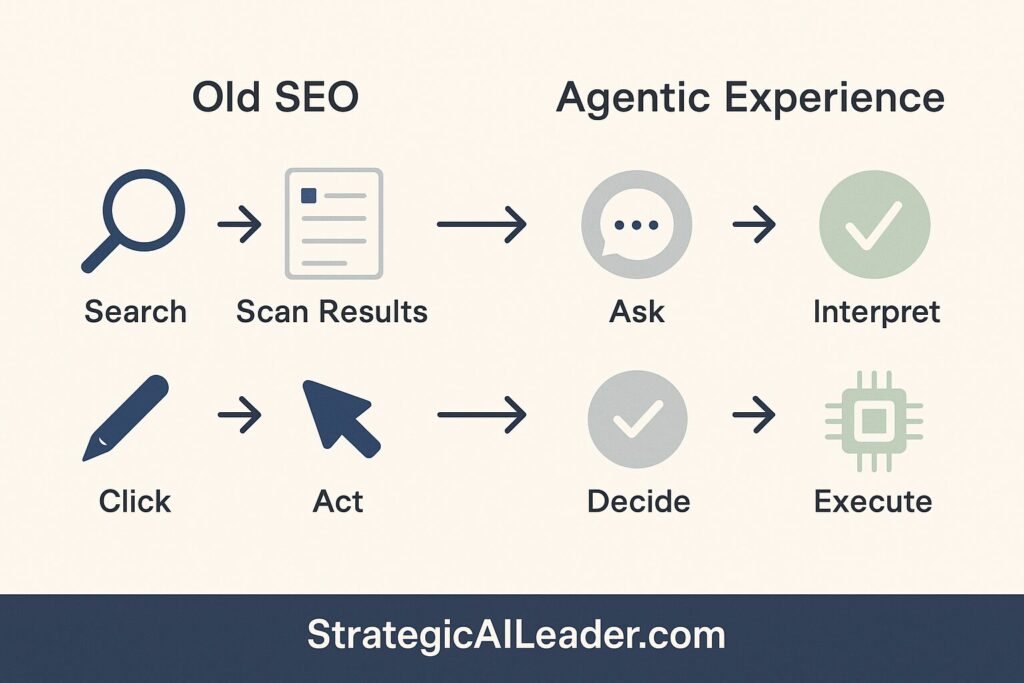 Old SEO

Agentic Experience

Search

Scan Results

Ask

Interpret

Click

Act

Decide

Execute

StrategicAILeader.com